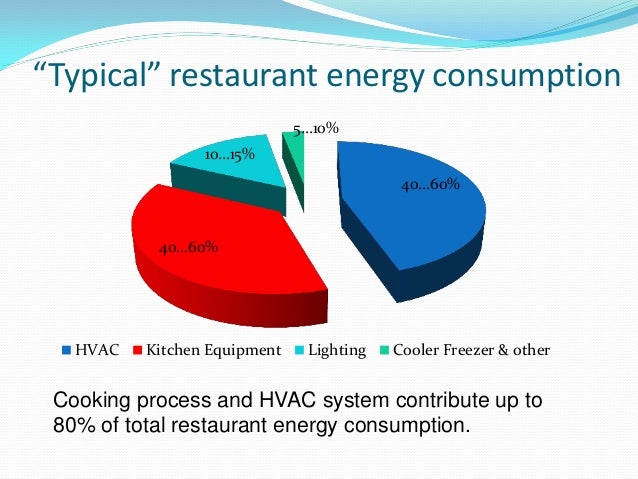 “Typical” restaurant energy consumption

5...10%

10...15%

40...60%

40...60%

HVAC Kitchen Equipment Lighting Cooler Freezer & other

Cooking process and HVAC system contribute up to 80% of total restaurant energy consumption.